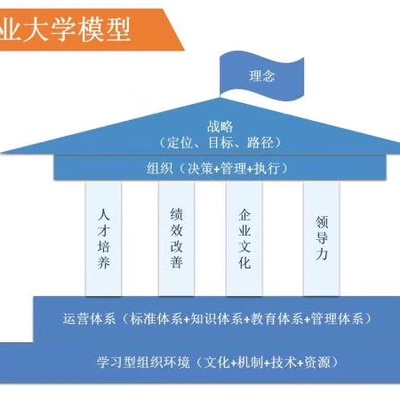 业大学模型

理念

战略
（定位、目标、路径）

组织（决策+管理+执行）

人才培养

绩效改善

企业文化

领导力

运营体系（标准体系+知识体系+教育体系+管理体系）

学习型组织环境（文化+机制+技术+资源）